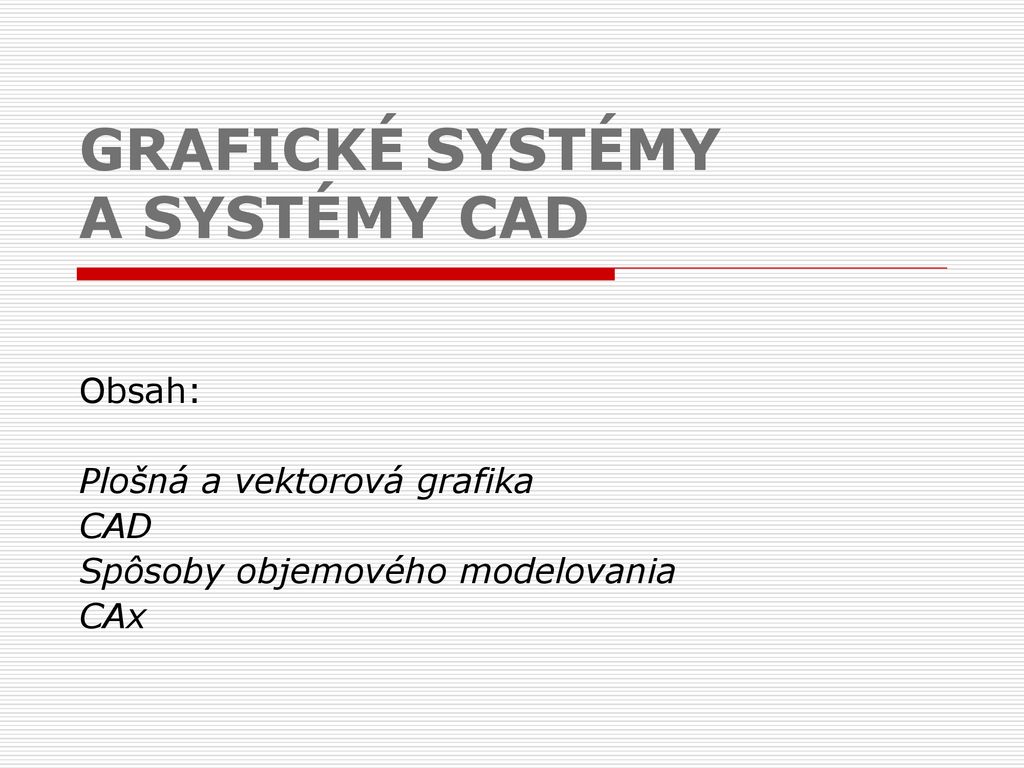 GRAFICKÉ SYSTÉMY
A SYSTÉMY CAD

Obsah:

Plošná a vektorová grafika
CAD
Spôsoby objemového modelovania
CAx